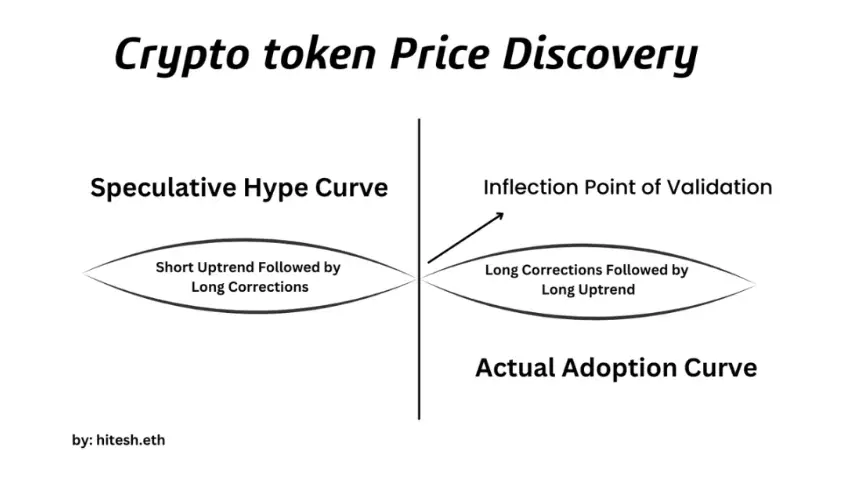 Crypto token Price Discovery

Speculative Hype Curve

Short Uptrend Followed by Long Corrections

Inflection Point of Validation

Long Corrections Followed by Long Uptrend

Actual Adoption Curve

by: hitesh.eth